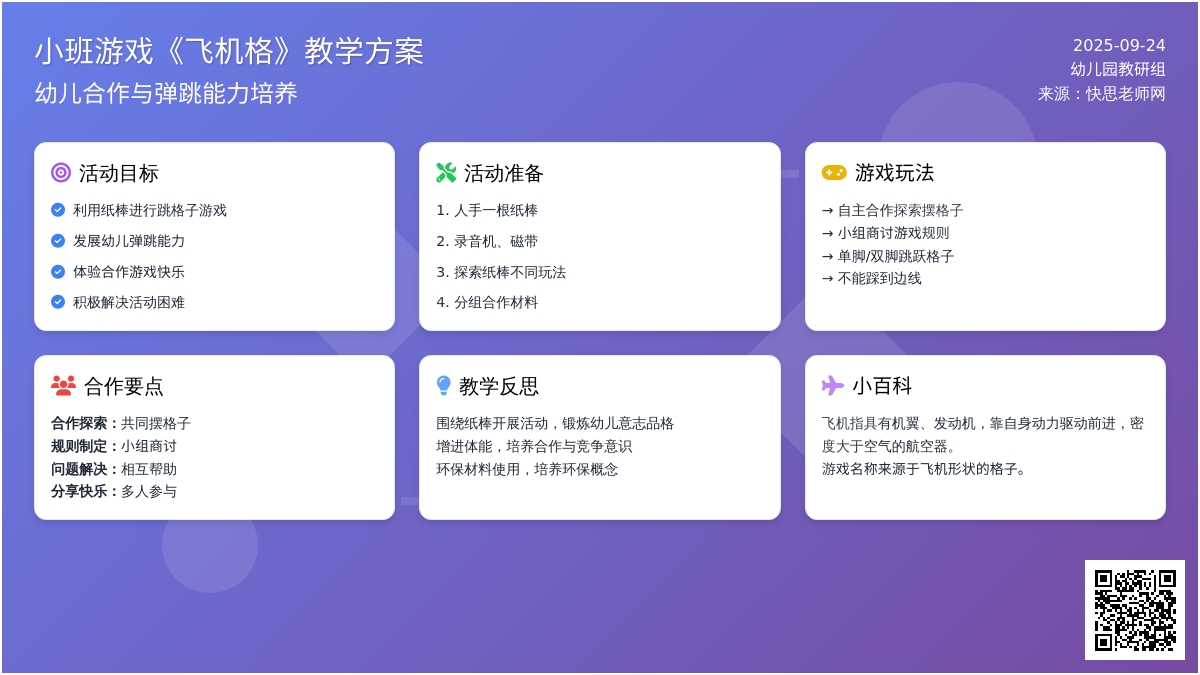 小班游戏《飞机格》教学方案
幼儿合作与弹跳能力培养

2025-09-24
幼儿园教研组
来源：快思老师网

活动目标
利用纸棒进行跳格子游戏
发展幼儿弹跳能力
体验合作游戏快乐
积极解决活动困难

活动准备
1. 人手一根纸棒
2. 录音机、磁带
3. 探索纸棒不同玩法
4. 分组合作材料

游戏玩法
→ 自主合作探索摆格子
→ 小组商讨游戏规则
→ 单脚/双脚跳跃格子
→ 不能踩到边线

合作要点
合作探索：共同摆格子
规则制定：小组商讨
问题解决：相互帮助
分享快乐：多人参与

教学反思
围绕纸棒开展活动，锻炼幼儿意志品格
增进体能，培养合作与竞争意识
环保材料使用，培养环保概念

小百科
飞机指具有机翼、发动机，靠自身动力驱动前进，密度大于空气的航空器。
游戏名称来源于飞机形状的格子。